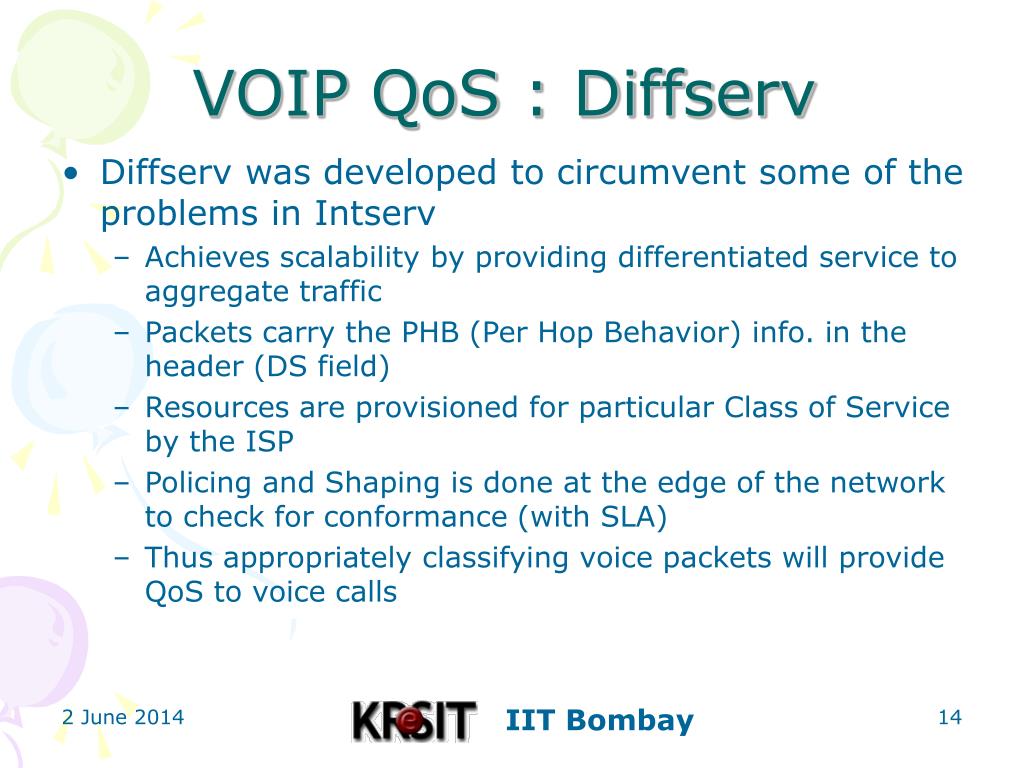 VOIP QoS : Diffserv

• Diffserv was developed to circumvent some of the problems in Intserv
– Achieves scalability by providing differentiated service to aggregate traffic
– Packets carry the PHB (Per Hop Behavior) info. in the header (DS field)
– Resources are provisioned for particular Class of Service by the ISP
– Policing and Shaping is done at the edge of the network to check for conformance (with SLA)
– Thus appropriately classifying voice packets will provide QoS to voice calls

2 June 2014
KReSIT IIT Bombay
14